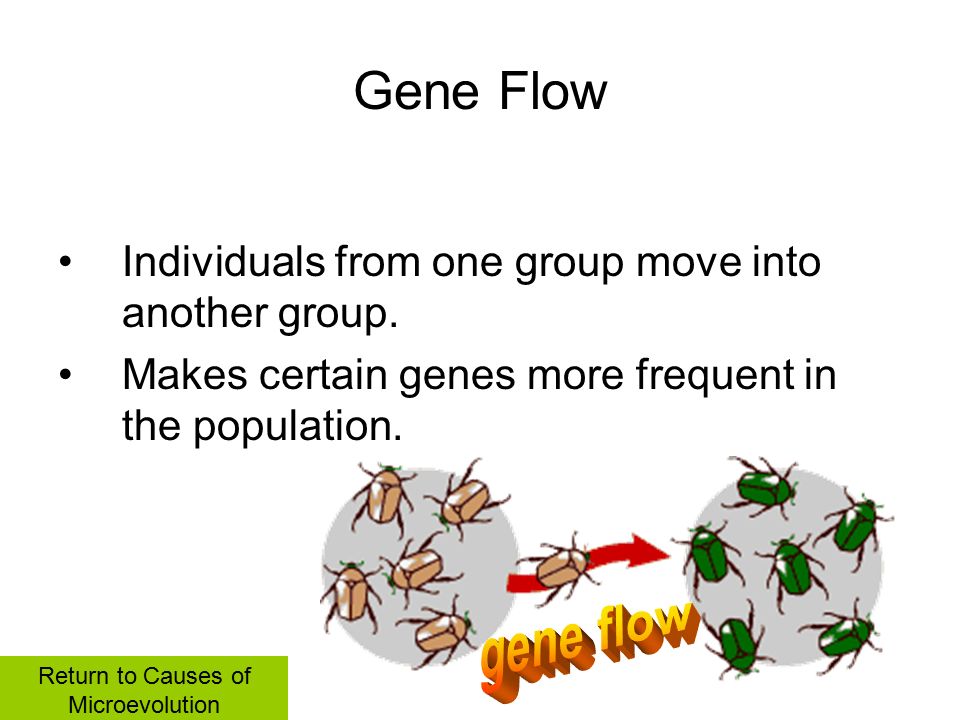 Gene Flow

• Individuals from one group move into another group.

• Makes certain genes more frequent in the population.

gene flow

Return to Causes of Microevolution